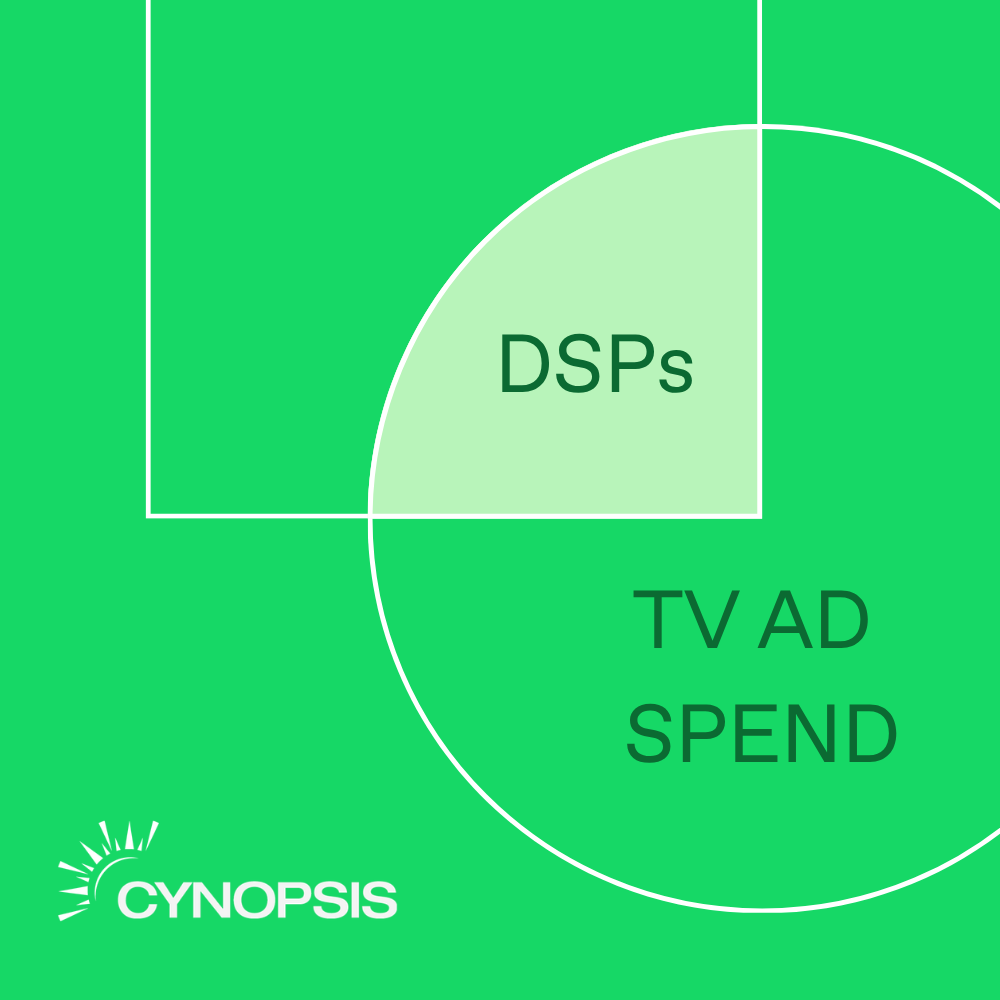 DSPs

TV AD SPEND

CYNOPSIS